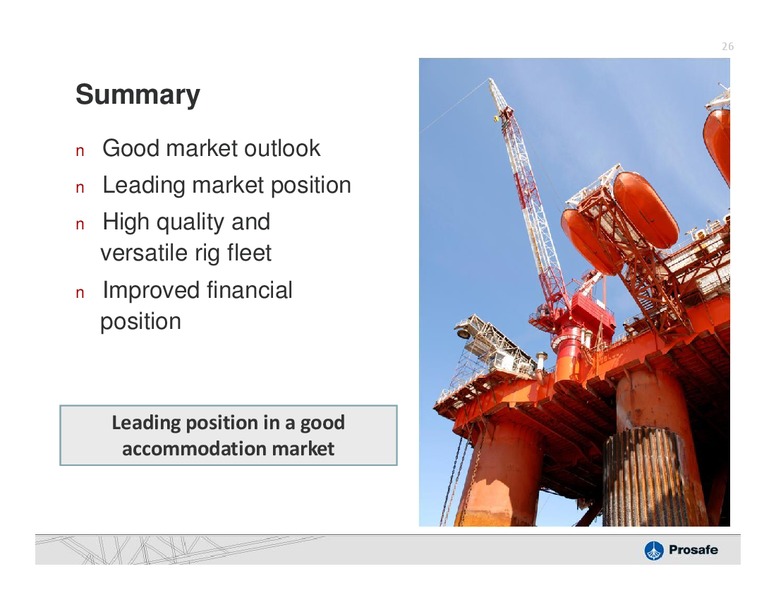 26

Summary

n Good market outlook
n Leading market position
n High quality and versatile rig fleet
n Improved financial position

Leading position in a good accommodation market

Prosafe